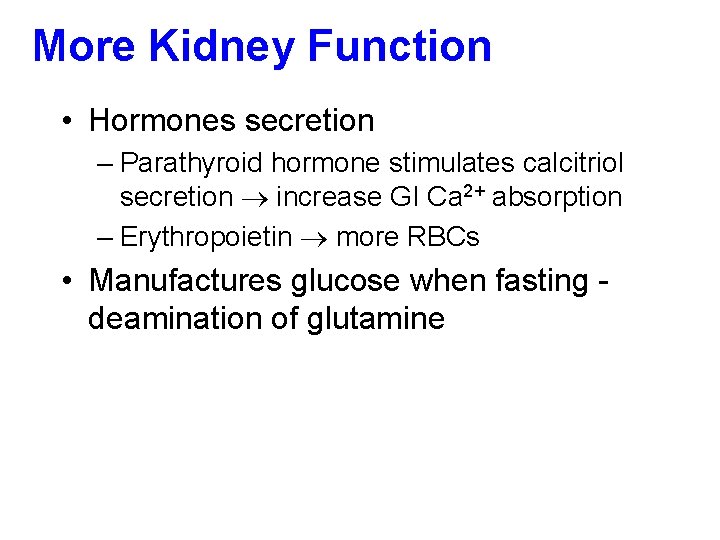 More Kidney Function

• Hormones secretion
– Parathyroid hormone stimulates calcitriol secretion $\rightarrow$ increase GI $Ca^{2+}$ absorption
– Erythropoietin $\rightarrow$ more RBCs

• Manufactures glucose when fasting - deamination of glutamine